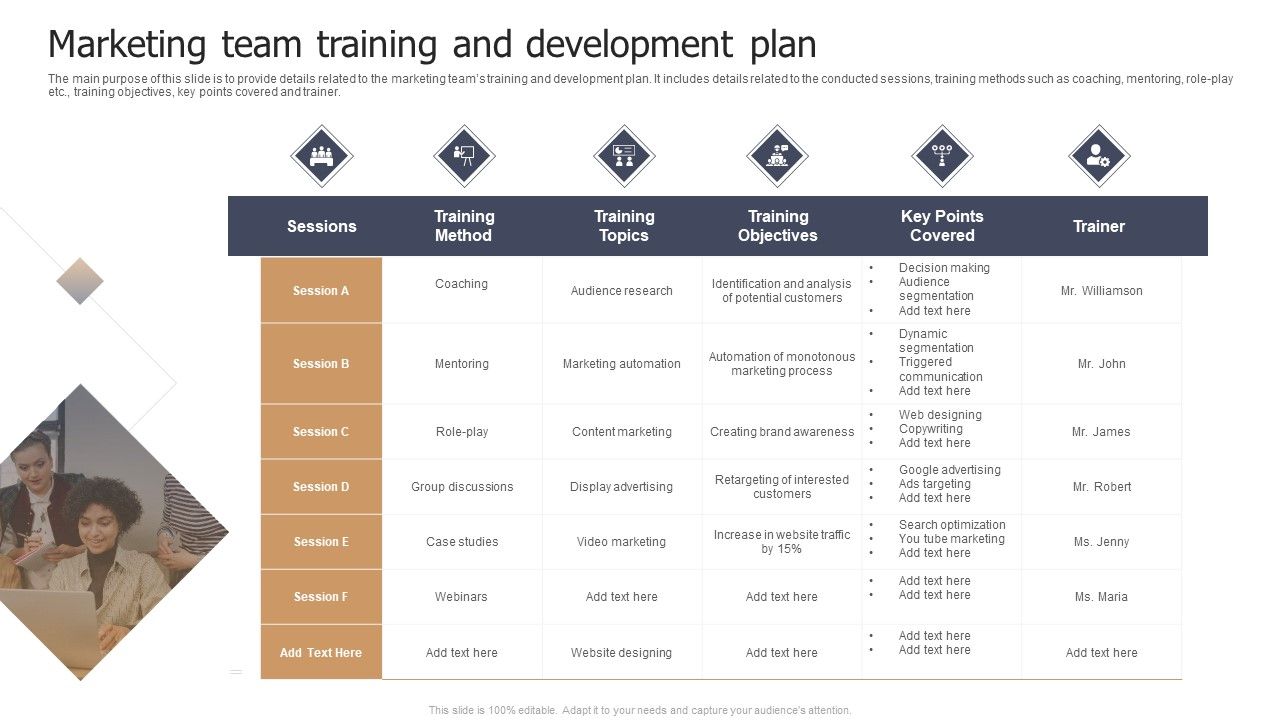 Marketing team training and development plan

The main purpose of this slide is to provide details related to the marketing team's training and development plan. It includes details related to the conducted sessions, training methods such as coaching, mentoring, role-play etc., training objectives, key points covered and trainer.

| Sessions | Training Method | Training Topics | Training Objectives | Key Points Covered | Trainer |
|---|---|---|---|---|---|
| Session A | Coaching | Audience research | Identification and analysis of potential customers | • Decision making • Audience segmentation • Add text here | Mr. Williamson |
| Session B | Mentoring | Marketing automation | Automation of monotonous marketing process | • Dynamic segmentation • Triggered communication • Add text here | Mr. John |
| Session C | Role-play | Content marketing | Creating brand awareness | • Web designing • Copywriting • Add text here | Mr. James |
| Session D | Group discussions | Display advertising | Retargeting of interested customers | • Google advertising • Ads targeting • Add text here | Mr. Robert |
| Session E | Case studies | Video marketing | Increase in website traffic by 15% | • Search optimization • You tube marketing • Add text here | Ms. Jenny |
| Session F | Webinars | Add text here | Add text here | • Add text here • Add text here | Ms. Maria |
| Add Text Here | Add text here | Website designing | Add text here | • Add text here • Add text here | Add text here |

This slide is 100% editable. Adapt it to your needs and capture your audience's attention.